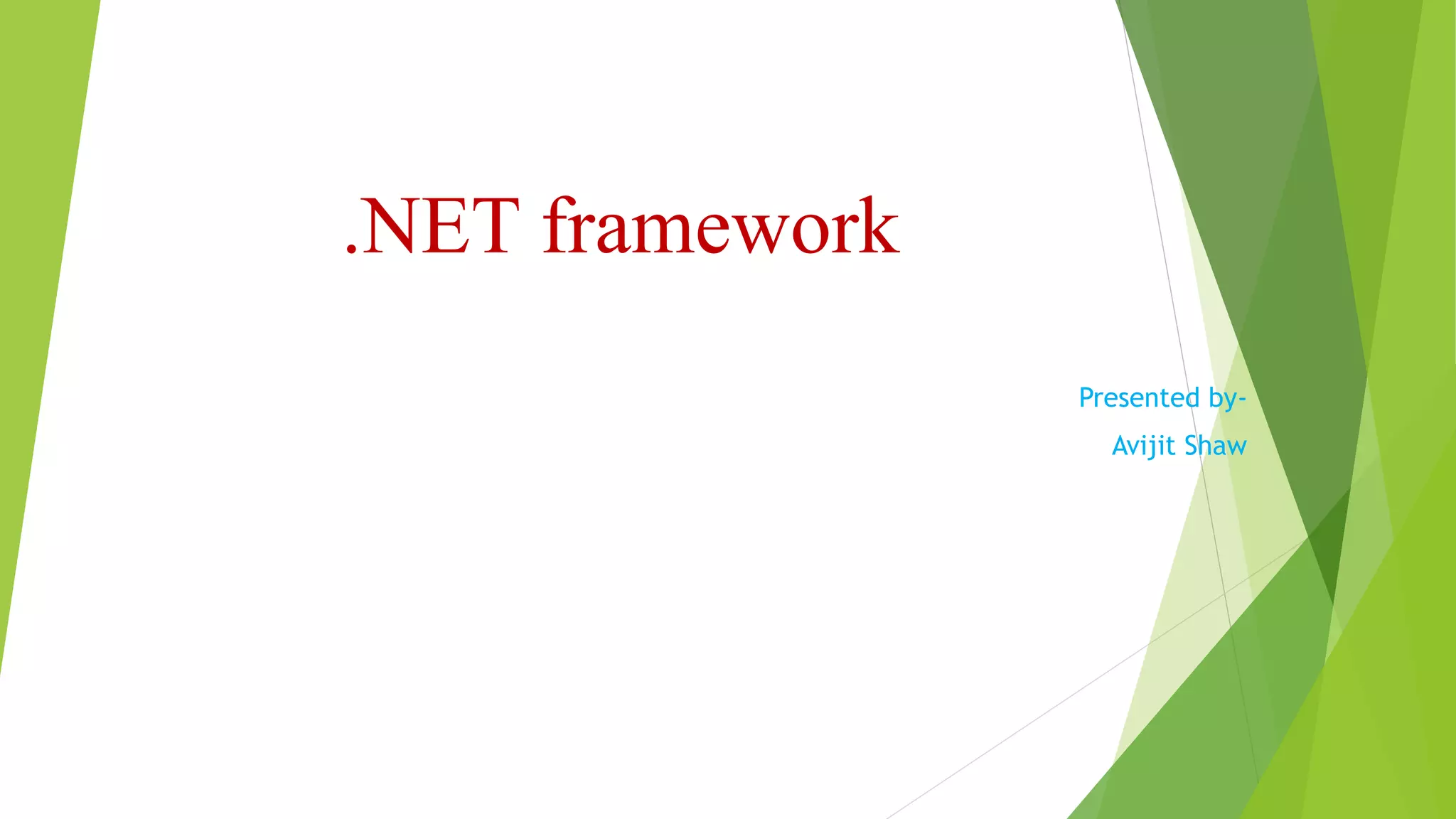 .NET framework

Presented by-
Avijit Shaw